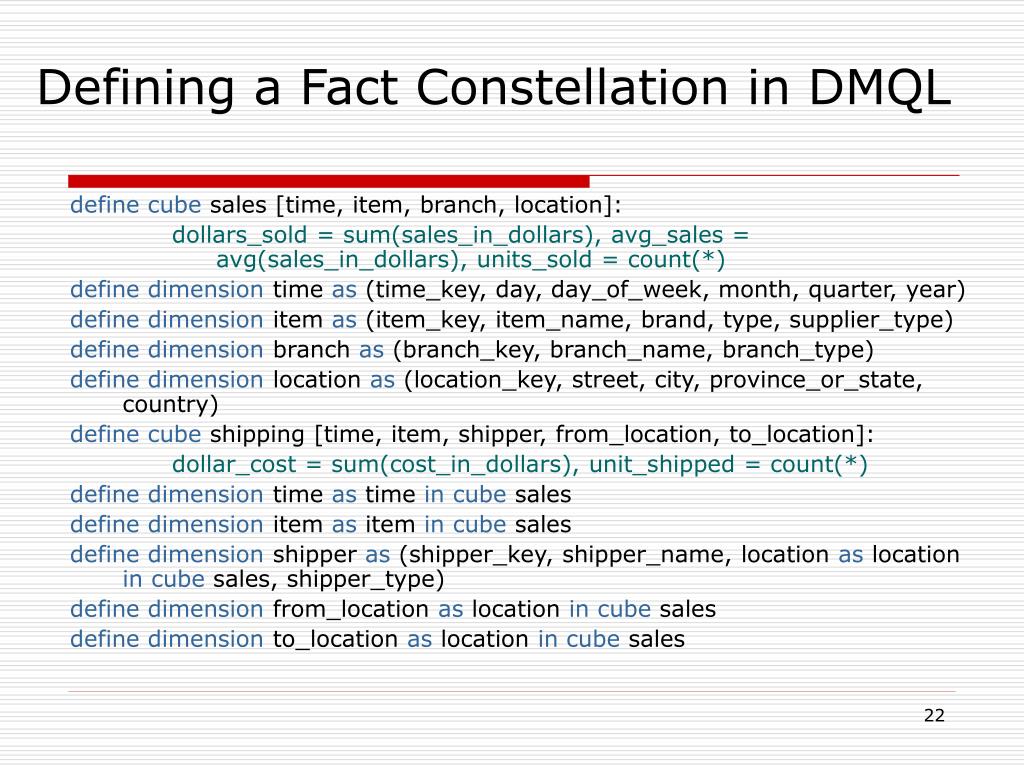 Defining a Fact Constellation in DMQL

define cube sales [time, item, branch, location]:

dollars_sold = sum(sales_in_dollars), avg_sales = avg(sales_in_dollars), units_sold = count(*)

define dimension time as (time_key, day, day_of_week, month, quarter, year)

define dimension item as (item_key, item_name, brand, type, supplier_type)

define dimension branch as (branch_key, branch_name, branch_type)

define dimension location as (location_key, street, city, province_or_state, country)

define cube shipping [time, item, shipper, from_location, to_location]:

dollar_cost = sum(cost_in_dollars), unit_shipped = count(*)

define dimension time as time in cube sales

define dimension item as item in cube sales

define dimension shipper as (shipper_key, shipper_name, location as location in cube sales, shipper_type)

define dimension from_location as location in cube sales

define dimension to_location as location in cube sales

22